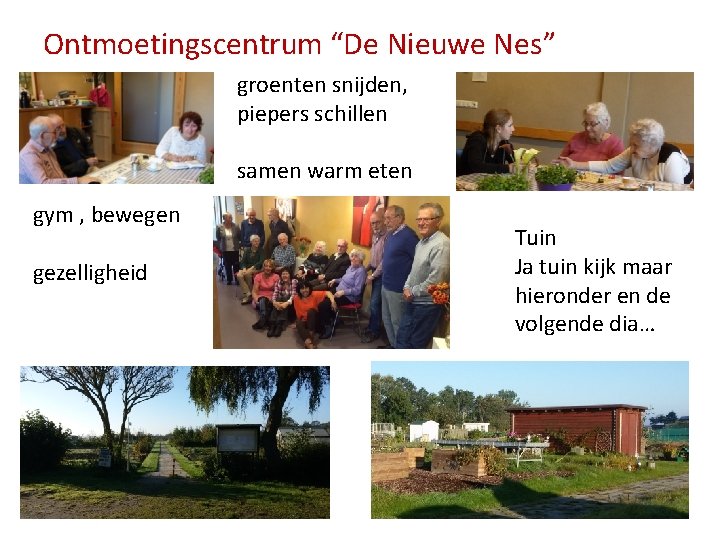 Ontmoetingscentrum “De Nieuwe Nes”

groenten snijden, piepers schillen

samen warm eten

gym , bewegen

gezelligheid

Tuin
Ja tuin kijk maar hieronder en de volgende dia…